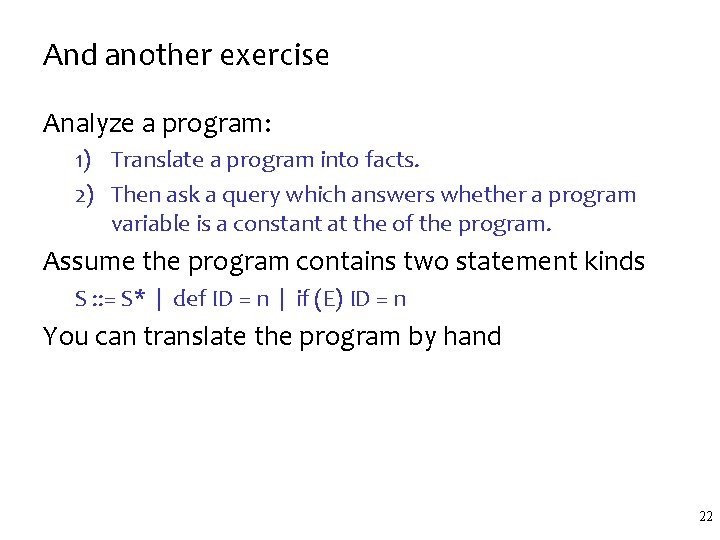 And another exercise

Analyze a program:

1) Translate a program into facts.
2) Then ask a query which answers whether a program variable is a constant at the of the program.

Assume the program contains two statement kinds

S ::= S* | def ID = n | if (E) ID = n

You can translate the program by hand

22